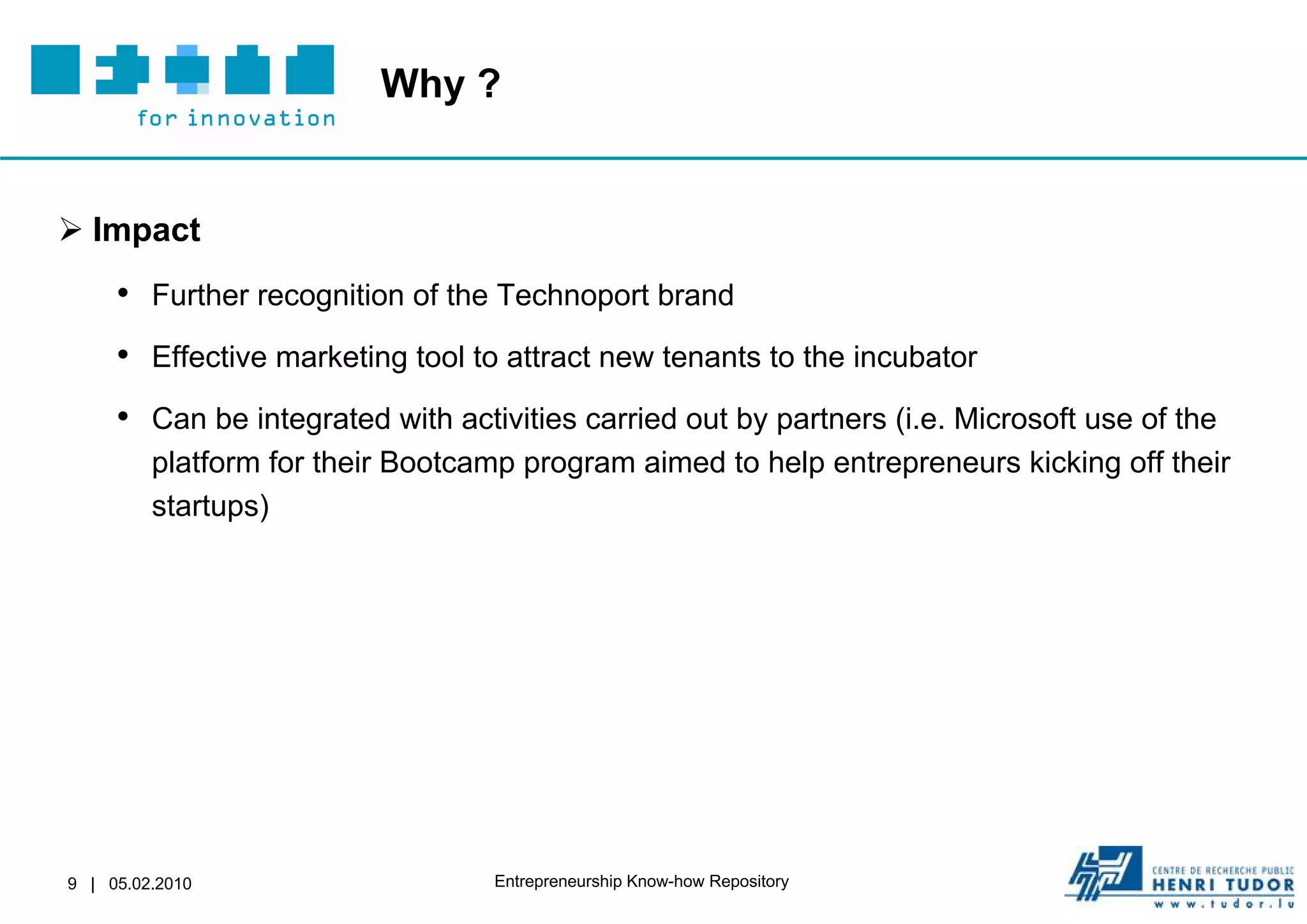 for innovation

Why ?

➢ Impact

• Further recognition of the Technoport brand

• Effective marketing tool to attract new tenants to the incubator

• Can be integrated with activities carried out by partners (i.e. Microsoft use of the platform for their Bootcamp program aimed to help entrepreneurs kicking off their startups)

9 | 05.02.2010

Entrepreneurship Know-how Repository

CENTRE DE RECHERCHE PUBLIC
HENRI TUDOR
www.tudor.lu